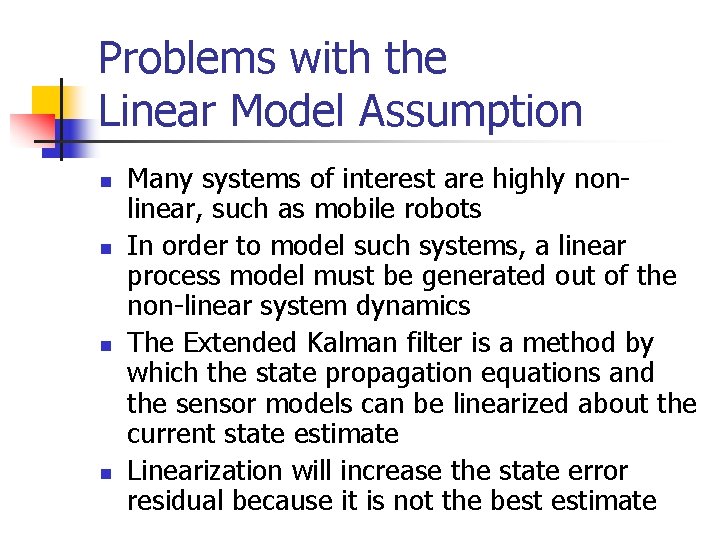 Problems with the Linear Model Assumption

- Many systems of interest are highly non-linear, such as mobile robots
- In order to model such systems, a linear process model must be generated out of the non-linear system dynamics
- The Extended Kalman filter is a method by which the state propagation equations and the sensor models can be linearized about the current state estimate
- Linearization will increase the state error residual because it is not the best estimate